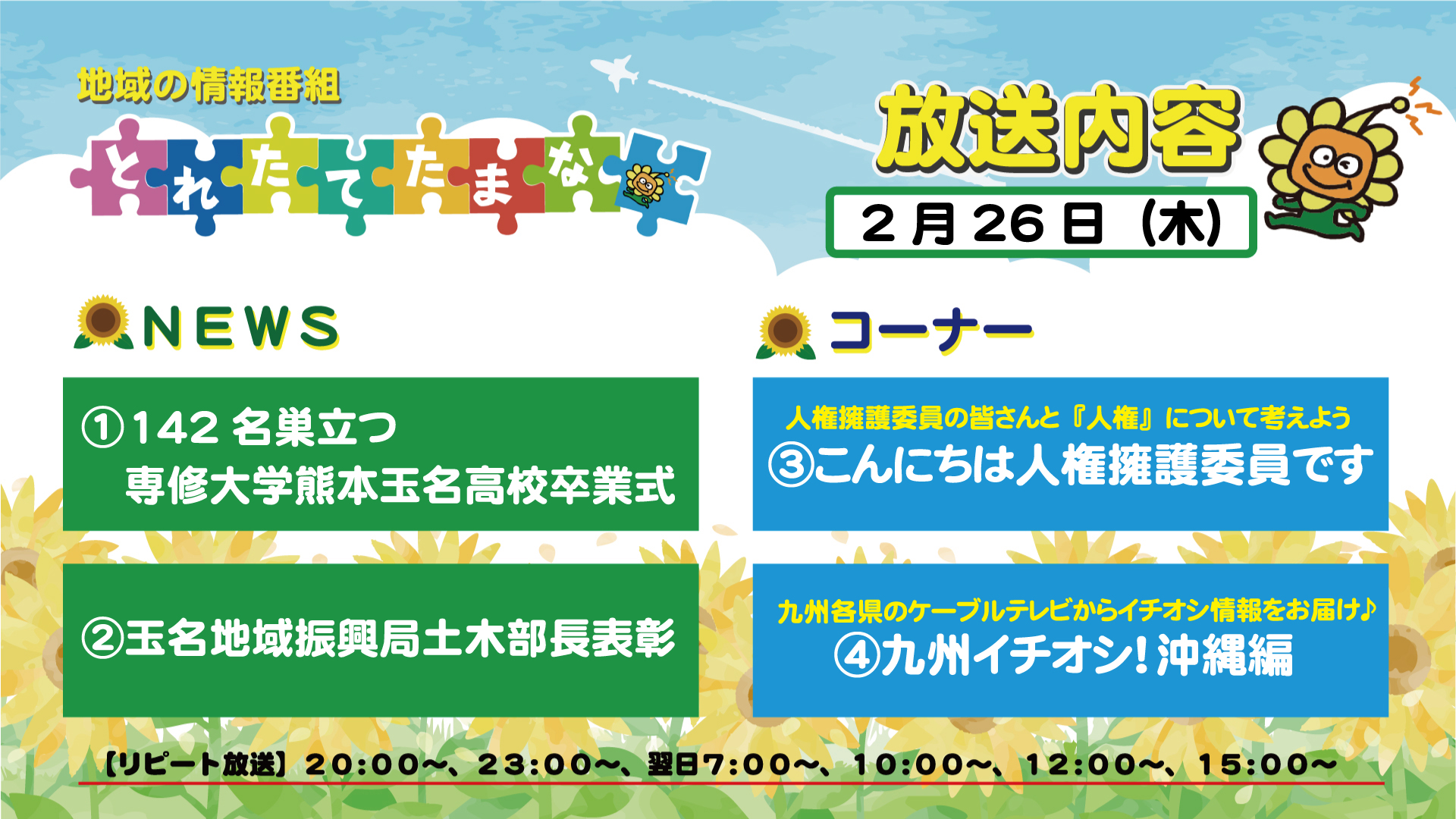 地域の情報番組
とれたてたまな

放送内容
2月26日（木）

NEWS

①142名巣立つ
専修大学熊本玉名高校卒業式

②玉名地域振興局土木部長表彰

コーナー

人権擁護委員の皆さんと『人権』について考えよう
③こんにちは人権擁護委員です

九州各県のケーブルテレビからイチオシ情報をお届け♪
④九州イチオシ！沖縄編

【リピート放送】20:00～、23:00～、翌日7:00～、10:00～、12:00～、15:00～